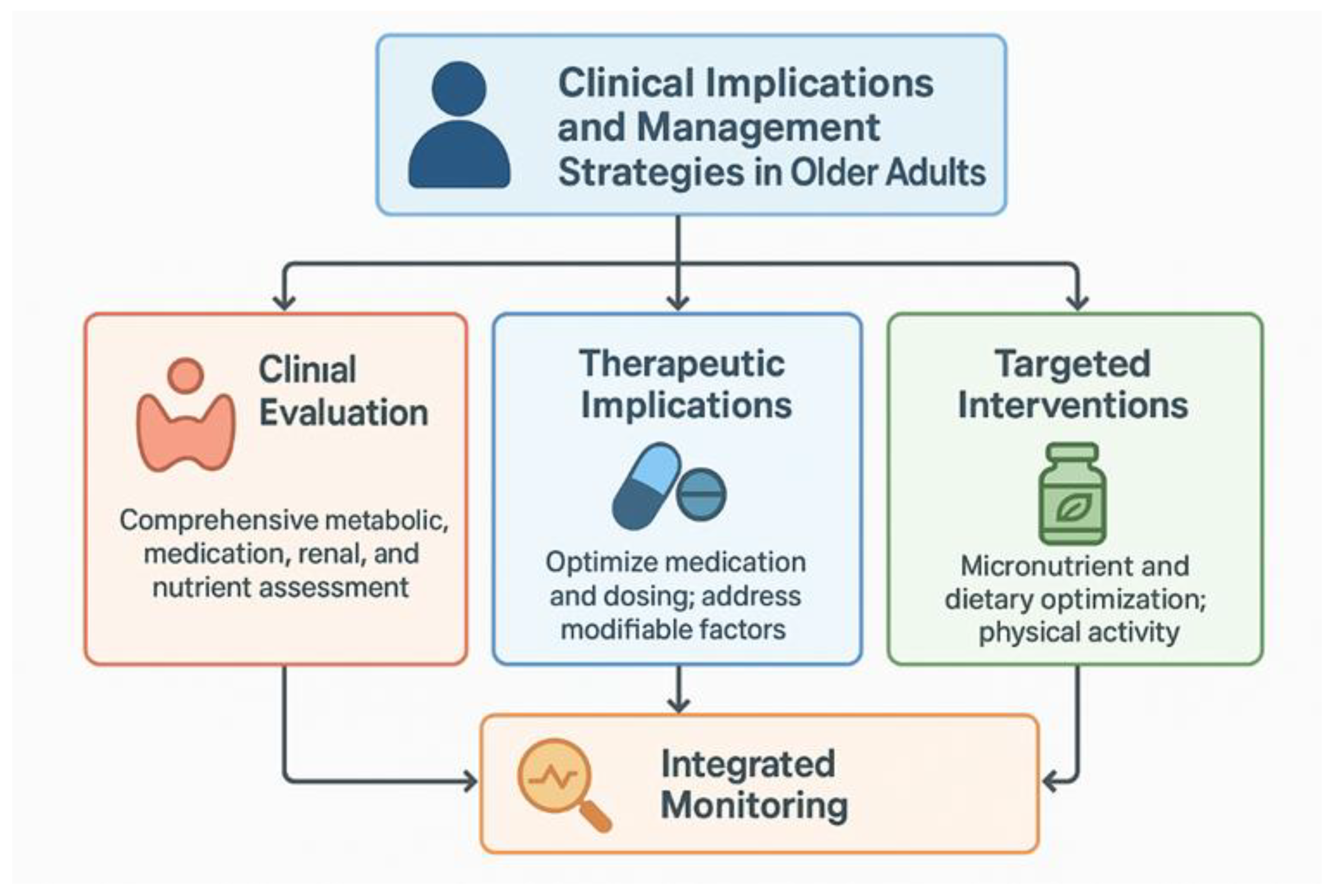 Clinical Implications and Management Strategies in Older Adults

Clinial Evaluation

Comprehensive metabolic, medication, renal, and nutrient assessment

Therapeutic Implications

Optimize medication and dosing; address modifiable factors

Targeted Interventions

Micronutrient and dietary optimization; physical activity

Integrated Monitoring